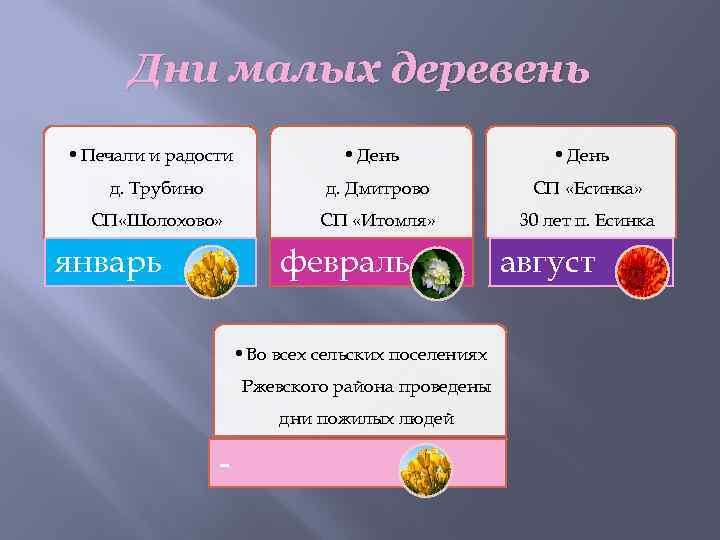 Дни малых деревень

• Печали и радости д. Трубино СП«Шолохово»

январь

• День д. Дмитрово СП «Итомля»

февраль

• День СП «Есинка» 30 лет п. Есинка

август

• Во всех сельских поселениях Ржевского района проведены дни пожилых людей

-